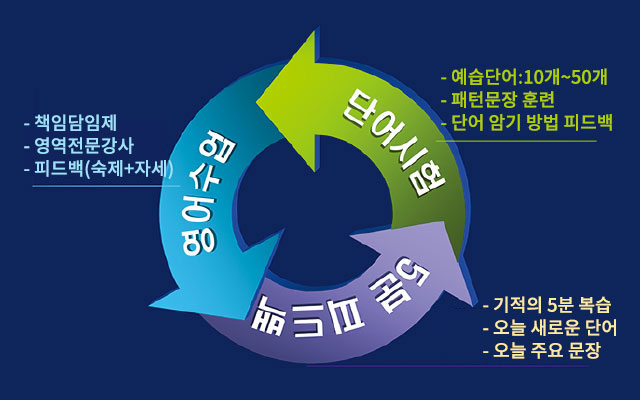 - 책임담임제
- 영역전문강사
- 피드백(숙제+자세)

영어수업

단어시험

- 예습단어:10개~50개
- 패턴문장 훈련
- 단어 암기 방법 피드백

5분 피드백

- 기적의 5분 복습
- 오늘 새로운 단어
- 오늘 주요 문장